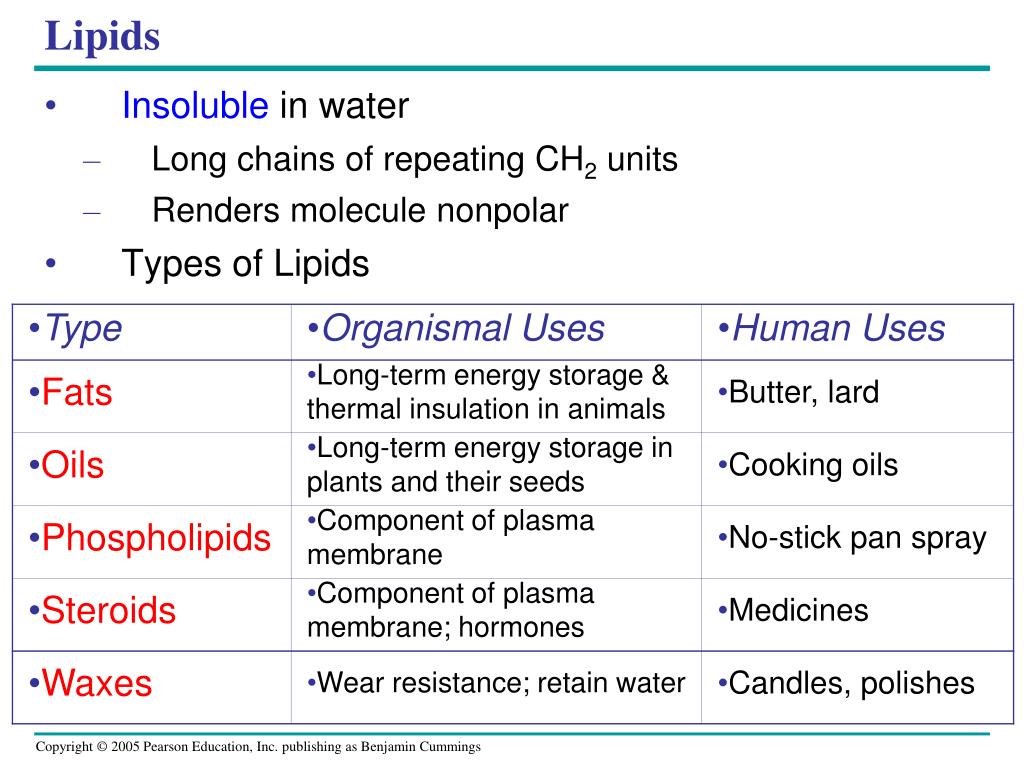 Lipids

• Insoluble in water
– Long chains of repeating $CH_2$ units
– Renders molecule nonpolar
• Types of Lipids

| •Type | •Organismal Uses | •Human Uses |
|---|---|---|
| •Fats | •Long-term energy storage & thermal insulation in animals | •Butter, lard |
| •Oils | •Long-term energy storage in plants and their seeds | •Cooking oils |
| •Phospholipids | •Component of plasma membrane | •No-stick pan spray |
| •Steroids | •Component of plasma membrane; hormones | •Medicines |
| •Waxes | •Wear resistance; retain water | •Candles, polishes |

Copyright © 2005 Pearson Education, Inc. publishing as Benjamin Cummings